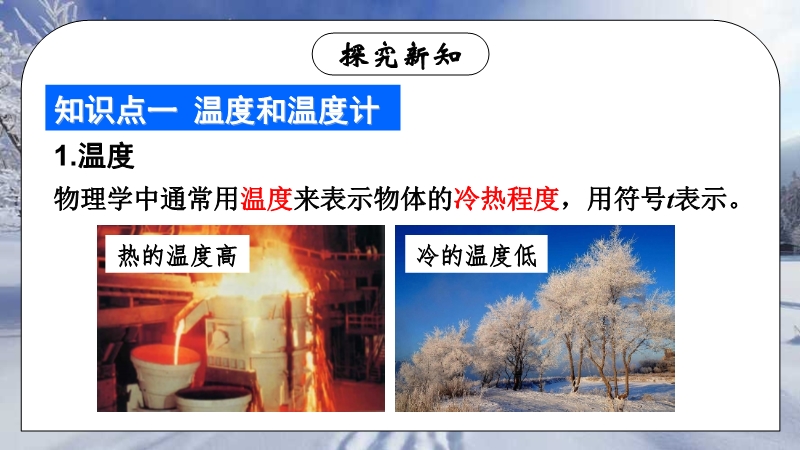 探究新知

知识点一 温度和温度计

1.温度

物理学中通常用温度来表示物体的冷热程度，用符号$t$表示。

热的温度高

冷的温度低